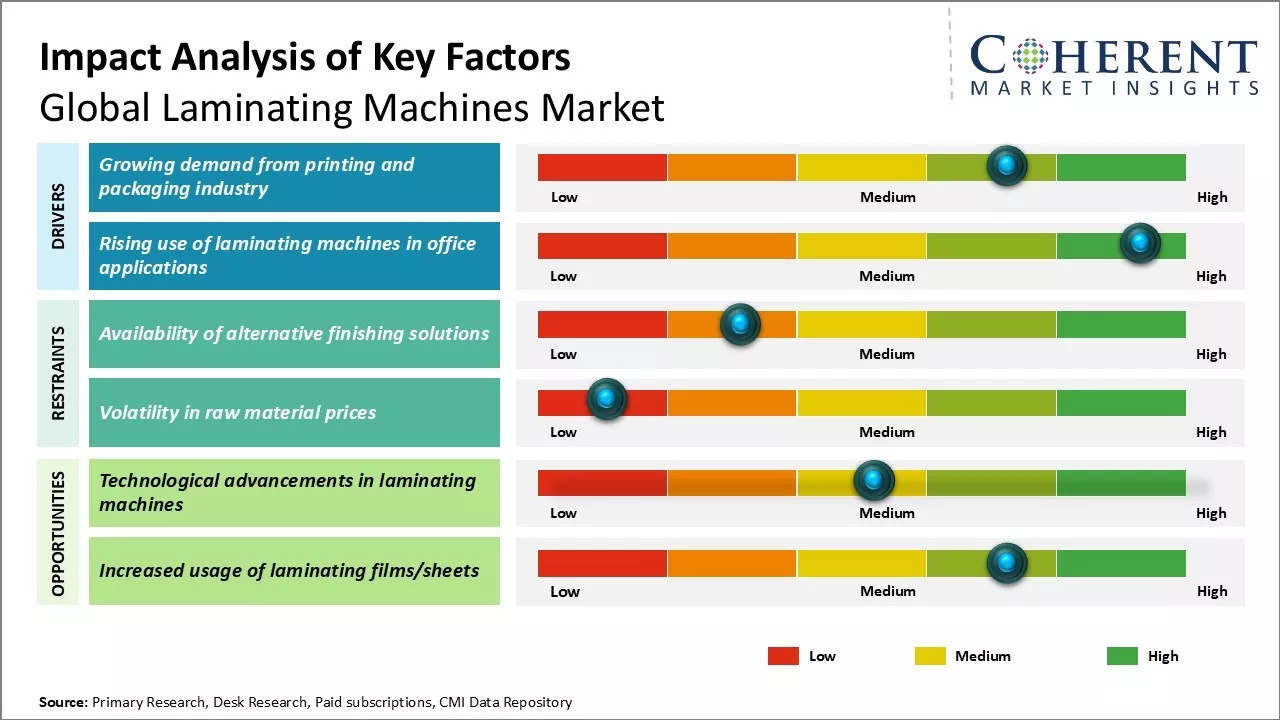 Impact Analysis of Key Factors
Global Laminating Machines Market

COHERENT
MARKET INSIGHTS

DRIVERS

Growing demand from printing and packaging industry

Low Medium High

Rising use of laminating machines in office applications

Low Medium High

RESTRAINTS

Availability of alternative finishing solutions

Low Medium High

Volatility in raw material prices

Low Medium High

OPPORTUNITIES

Technological advancements in laminating machines

Low Medium High

Increased usage of laminating films/sheets

Low Medium High

Low Medium High

Source: Primary Research, Desk Research, Paid subscriptions, CMI Data Repository